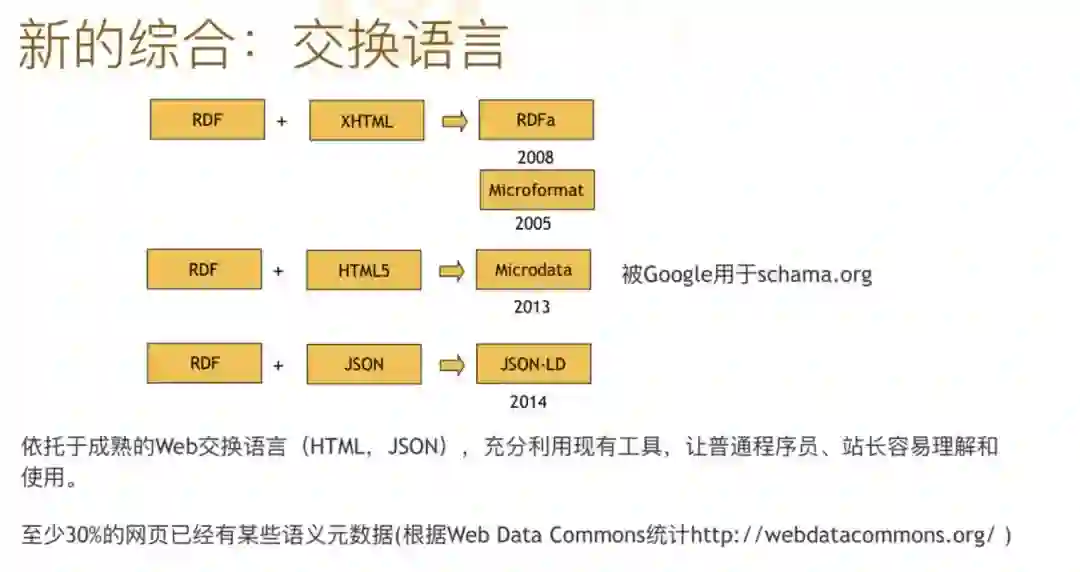 新的综合：交换语言

RDF + XHTML RDFa
2008
Microformat
2005

RDF + HTML5 Microdata
2013
被Google用于schama.org

RDF + JSON JSON-LD
2014

依托于成熟的Web交换语言（HTML，JSON），充分利用现有工具，让普通程序员、站长容易理解和使用。

至少30%的网页已经有某些语义元数据(根据Web Data Commons统计http://webdatacommons.org/ )